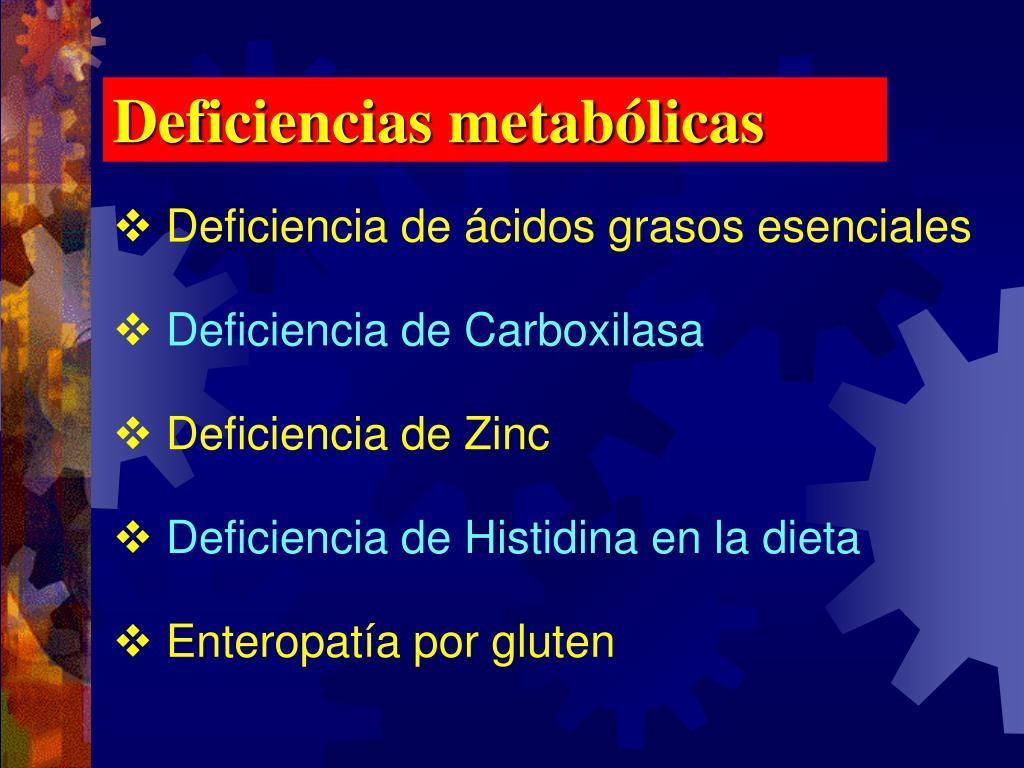 Deficiencias metabólicas

❖ Deficiencia de ácidos grasos esenciales

❖ Deficiencia de Carboxilasa

❖ Deficiencia de Zinc

❖ Deficiencia de Histidina en la dieta

❖ Enteropatía por gluten